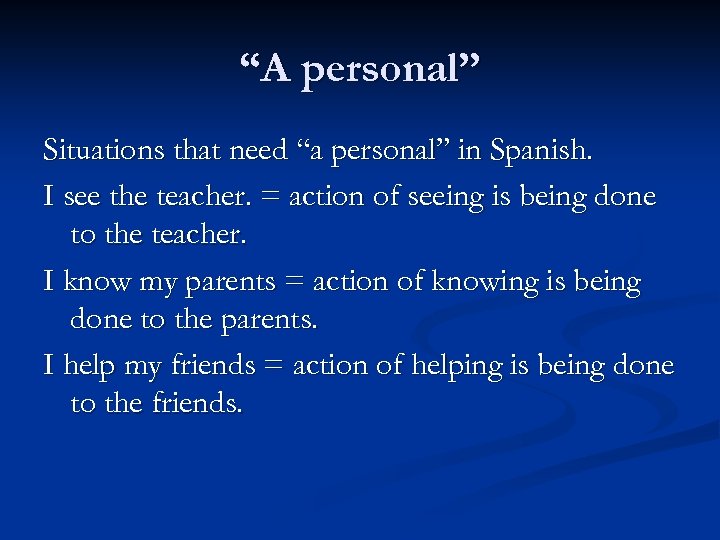 “A personal”

Situations that need “a personal” in Spanish.

I see the teacher. = action of seeing is being done to the teacher.

I know my parents = action of knowing is being done to the parents.

I help my friends = action of helping is being done to the friends.